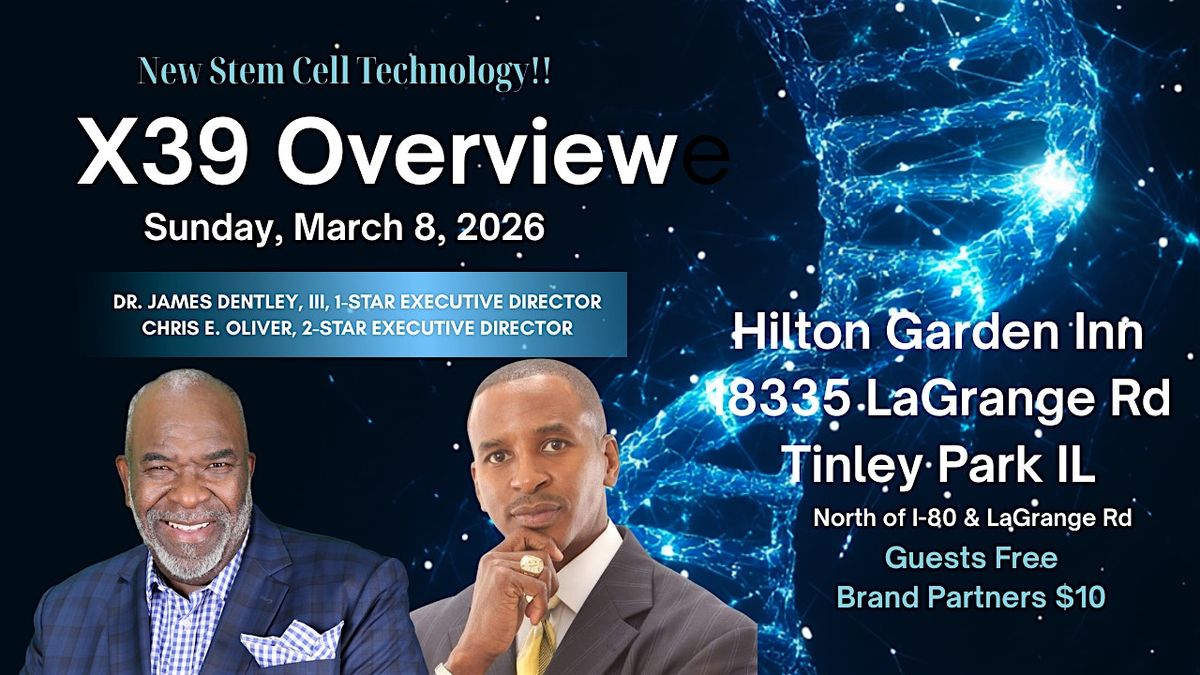 New Stem Cell Technology!!

X39 Overviewe

Sunday, March 8, 2026

DR. JAMES DENTLEY, III, 1-STAR EXECUTIVE DIRECTOR
CHRIS E. OLIVER, 2-STAR EXECUTIVE DIRECTOR

Hilton Garden Inn
18335 LaGrange Rd
Tinley Park IL

North of I-80 & LaGrange Rd

Guests Free
Brand Partners $10